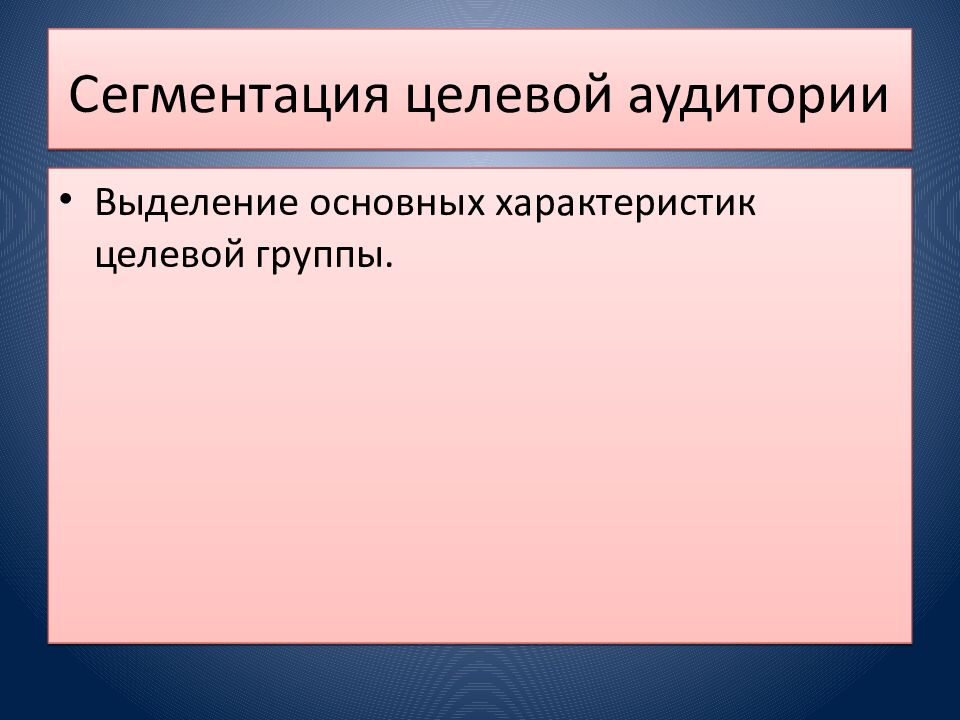 Сегментация целевой аудитории

• Выделение основных характеристик целевой группы.